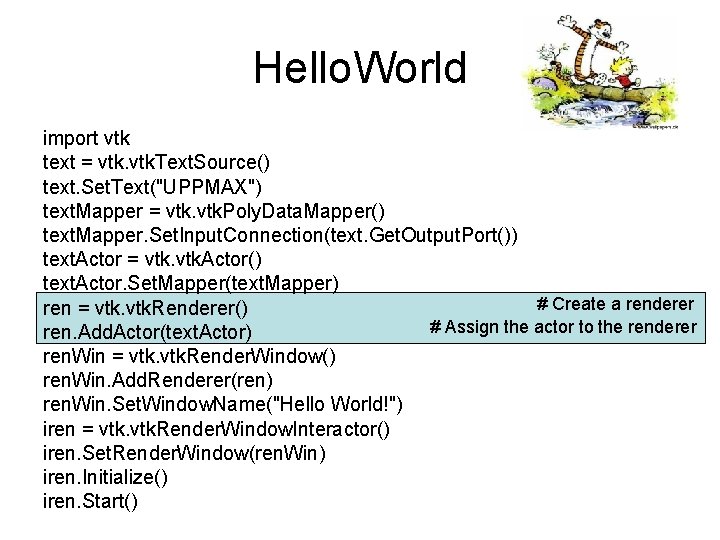 HelloWorld

import vtk
text = vtk.vtkTextSource()
text.SetText("UPPMAX")
textMapper = vtk.vtkPolyDataMapper()
textMapper.SetInputConnection(text.GetOutputPort())
textActor = vtk.vtkActor()
textActor.SetMapper(textMapper)
ren = vtk.vtkRenderer() # Create a renderer
ren.AddActor(textActor) # Assign the actor to the renderer
renWin = vtk.vtkRenderWindow()
renWin.AddRenderer(ren)
renWin.SetWindowName("Hello World!")
iren = vtk.vtkRenderWindowInteractor()
iren.SetRenderWindow(renWin)
iren.Initialize()
iren.Start()